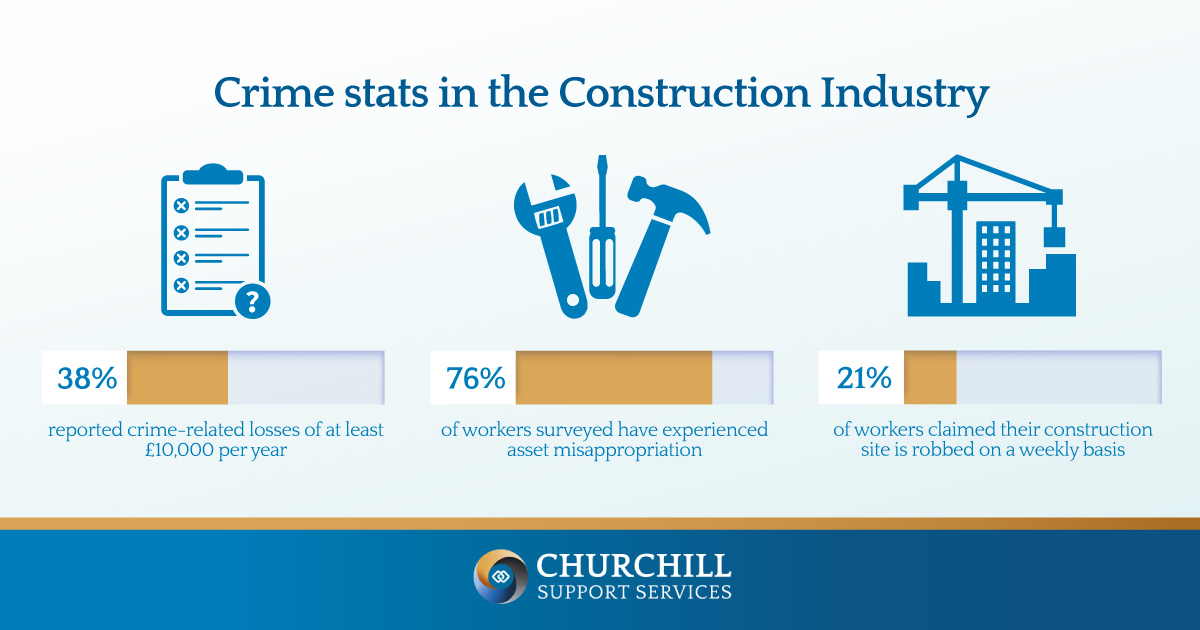 Crime stats in the Construction Industry

38%

reported crime-related losses of at least £10,000 per year

76%

of workers surveyed have experienced asset misappropriation

21%

of workers claimed their construction site is robbed on a weekly basis

CHURCHILL
SUPPORT SERVICES